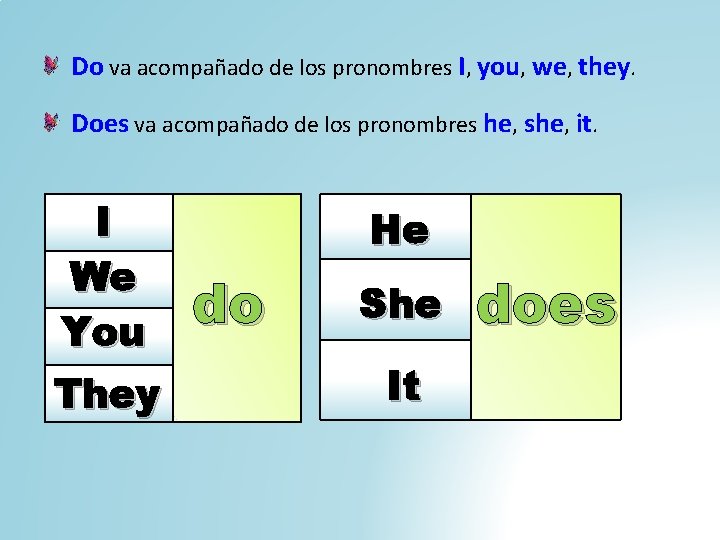 Do va acompañado de los pronombres I, you, we, they.

Does va acompañado de los pronombres he, she, it.

| I | do |
|---|---|
| We | |
| You | |
| They | |

| He | does |
|---|---|
| She | |
| It | |